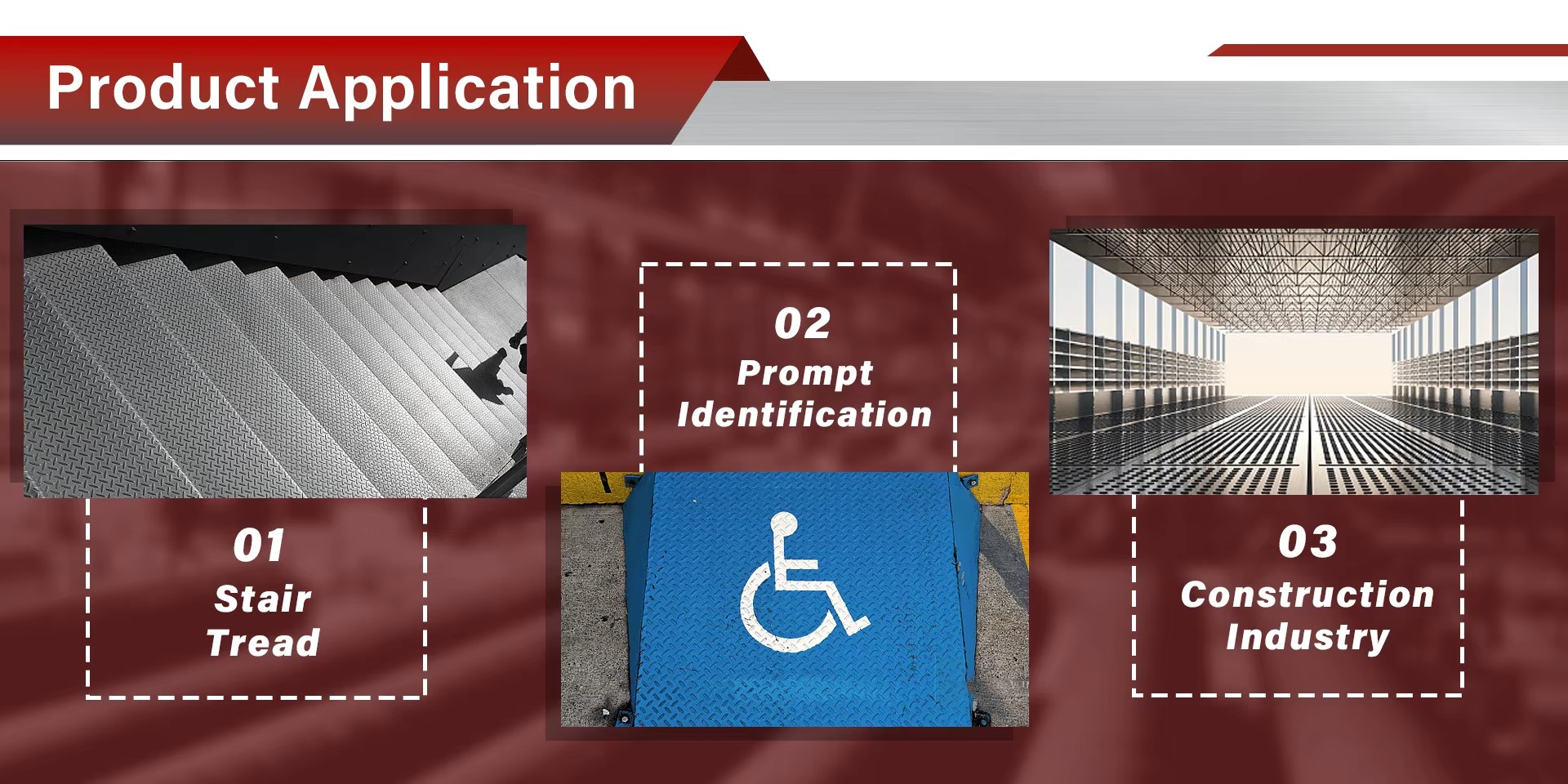 Product Application

01
Stair
Tread

02
Prompt
Identification

03
Construction
Industry